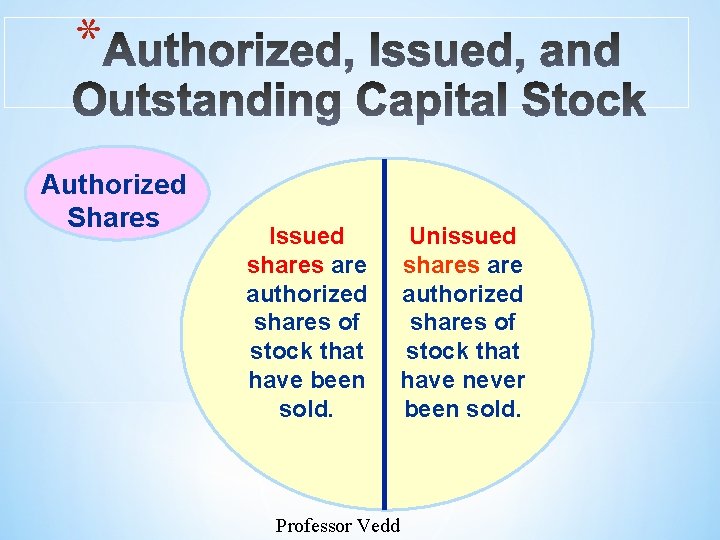 *Authorized, Issued, and Outstanding Capital Stock

Authorized Shares

Issued shares are authorized shares of stock that have been sold.

Unissued shares are authorized shares of stock that have never been sold.

Professor Vedd